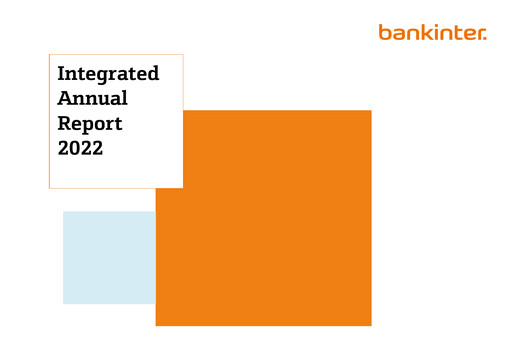 bankinter.

Integrated Annual Report 2022